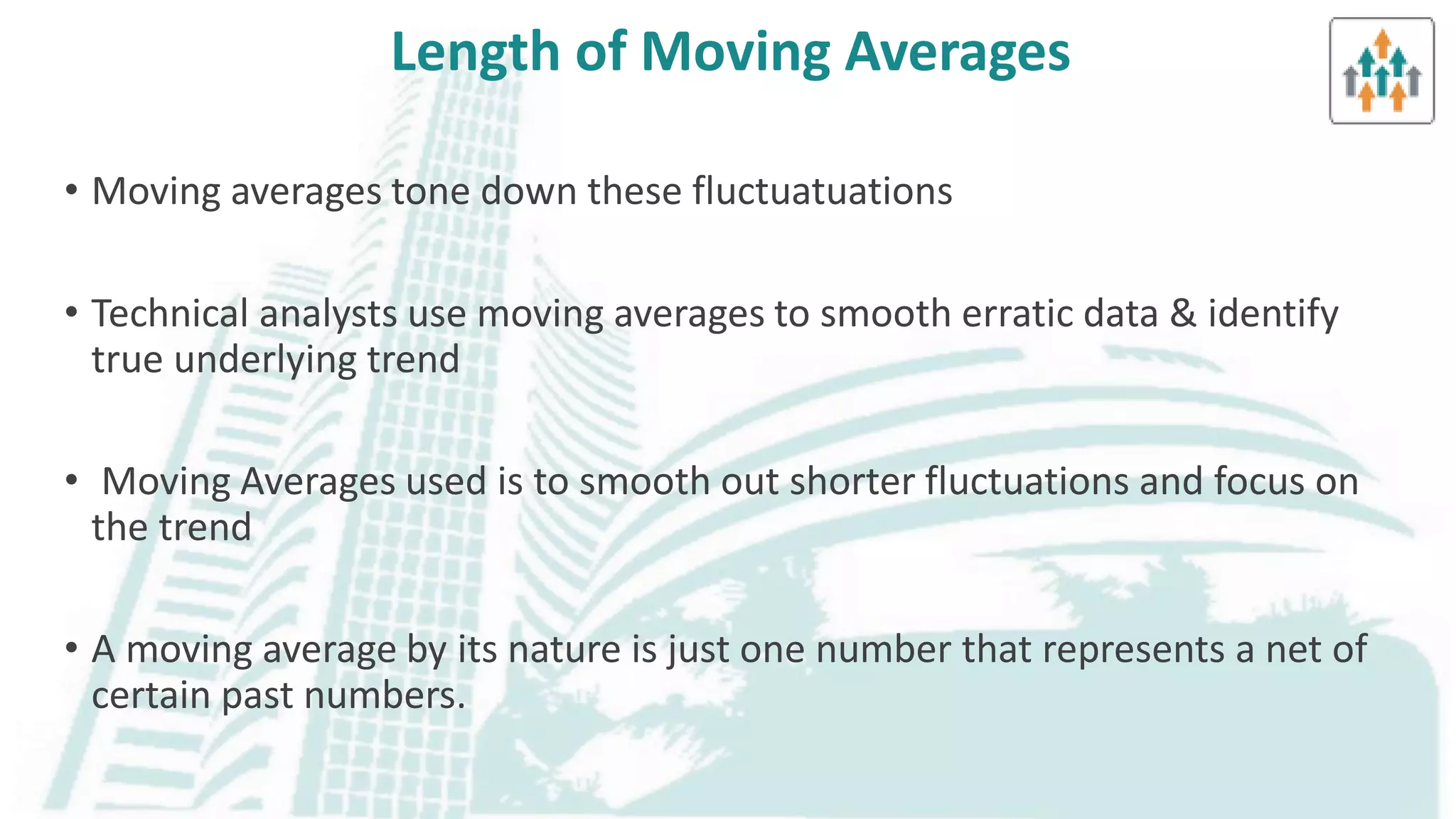 Length of Moving Averages

• Moving averages tone down these fluctuatuations

• Technical analysts use moving averages to smooth erratic data & identify true underlying trend

• Moving Averages used is to smooth out shorter fluctuations and focus on the trend

• A moving average by its nature is just one number that represents a net of certain past numbers.